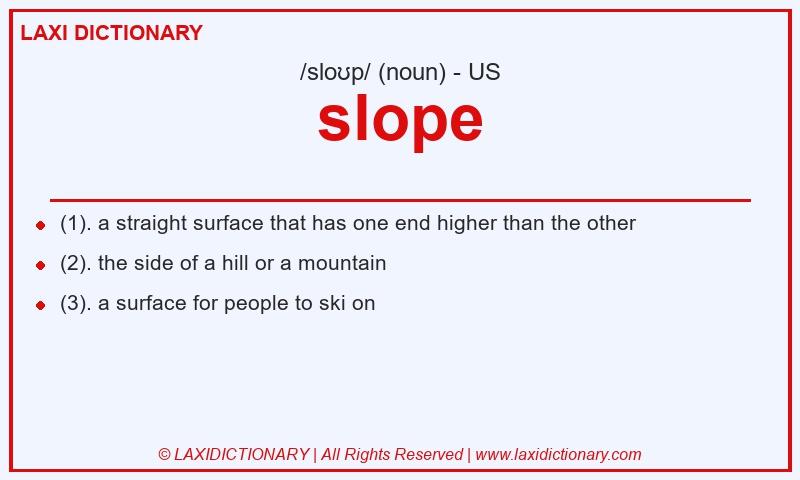 LAXI DICTIONARY

/sloʊp/ (noun) - US

slope

- (1). a straight surface that has one end higher than the other
- (2). the side of a hill or a mountain
- (3). a surface for people to ski on

© LAXIDICTIONARY | All Rights Reserved | www.laxidictionary.com